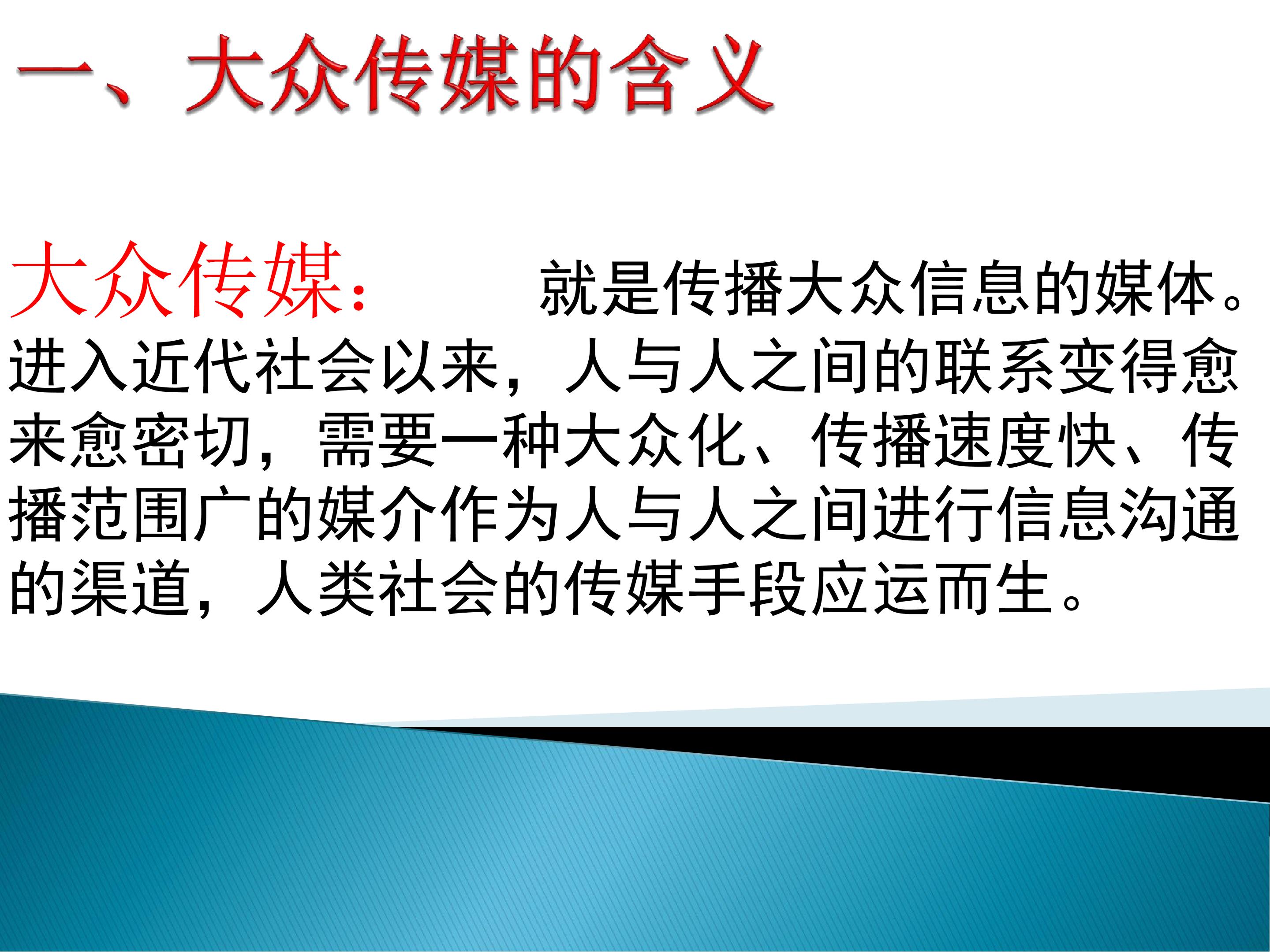 一、大众传媒的含义

大众传媒：就是传播大众信息的媒体。进入近代社会以来，人与人之间的联系变得愈来愈密切，需要一种大众化、传播速度快、传播范围广的媒介作为人与人之间进行信息沟通的渠道，人类社会的传媒手段应运而生。